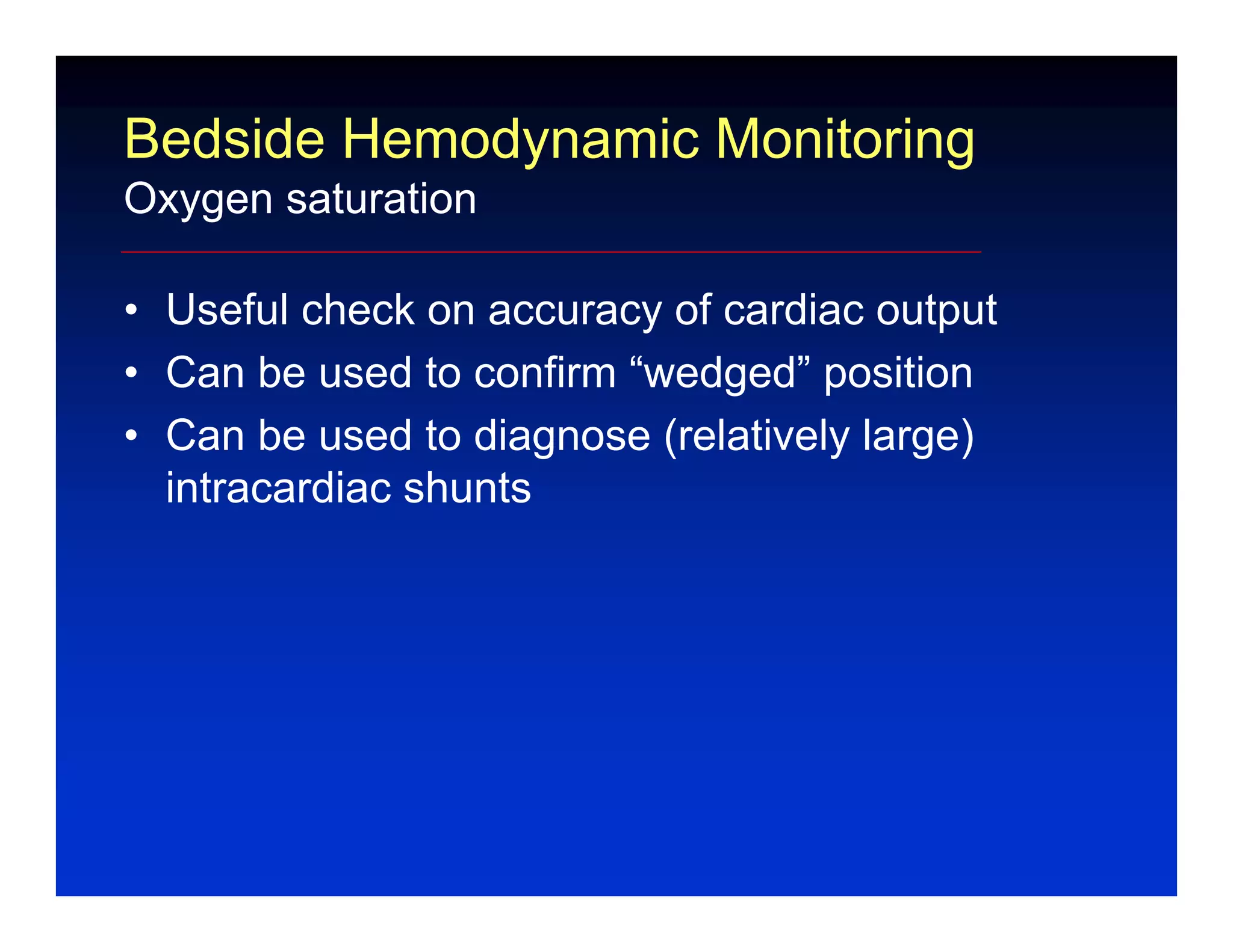 Bedside Hemodynamic Monitoring
Oxygen saturation

• Useful check on accuracy of cardiac output
• Can be used to confirm “wedged” position
• Can be used to diagnose (relatively large) intracardiac shunts